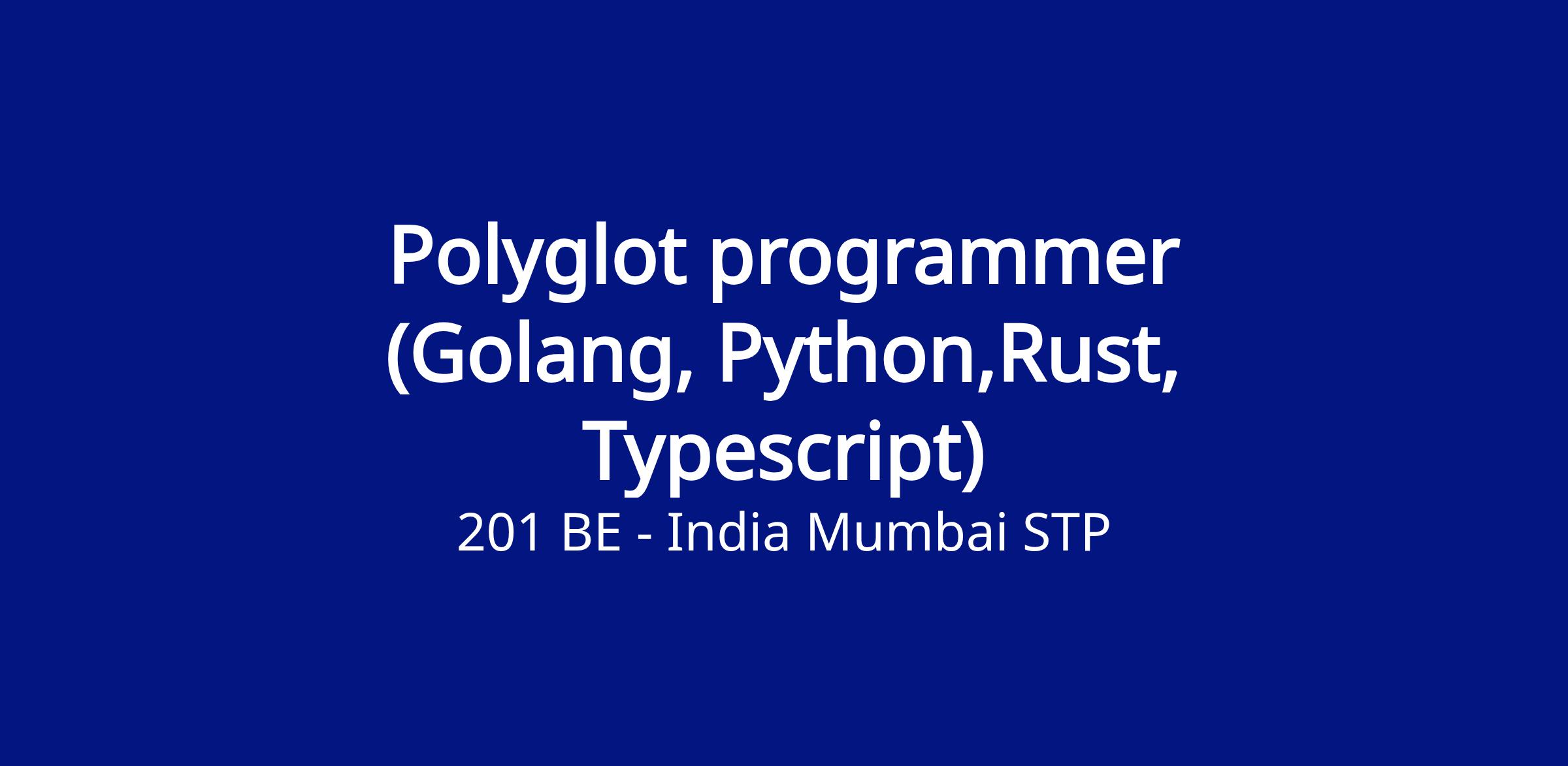 Polyglot programmer (Golang, Python,Rust, Typescript)

201 BE - India Mumbai STP